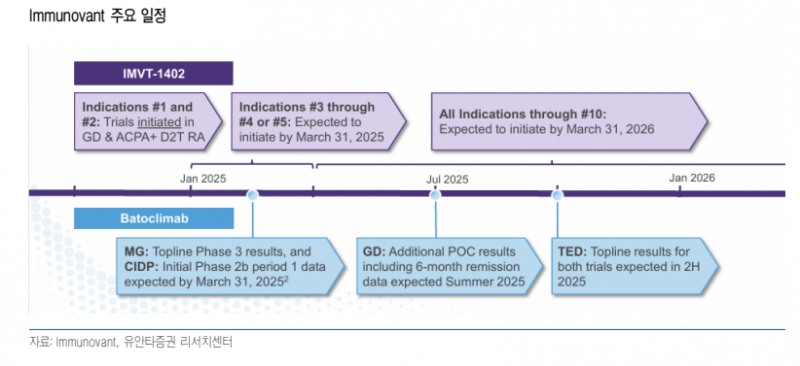 Immunovant 주요 일정

IMVT-1402

Indications #1 and #2: Trials initiated in GD & ACPA+ D2T RA

Indications #3 through #4 or #5: Expected to initiate by March 31, 2025

All Indications through #10: Expected to initiate by March 31, 2026

Jan 2025

Jul 2025

Jan 2026

Batoclimab

MG: Topline Phase 3 results, and CIDP: Initial Phase 2b period 1 data expected by March 31, 2025$^2$

GD: Additional POC results including 6-month remission data expected Summer 2025

TED: Topline results for both trials expected in 2H 2025

자료: Immunovant, 유안타증권 리서치센터